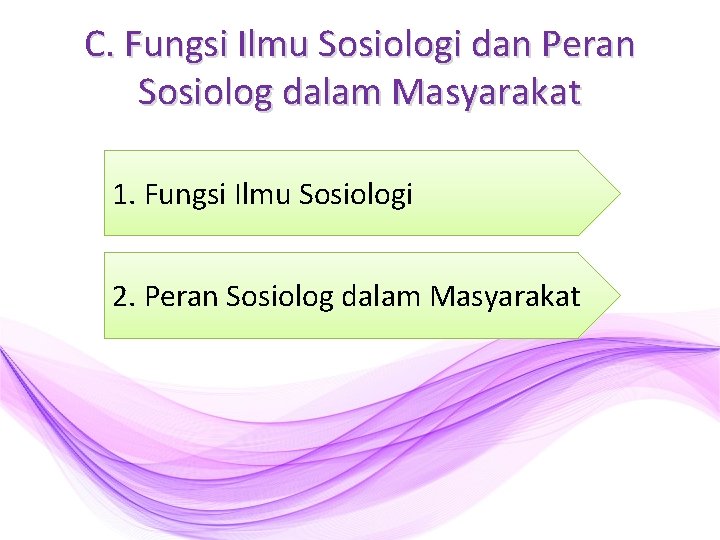 C. Fungsi Ilmu Sosiologi dan Peran Sosiolog dalam Masyarakat

1. Fungsi Ilmu Sosiologi

2. Peran Sosiolog dalam Masyarakat